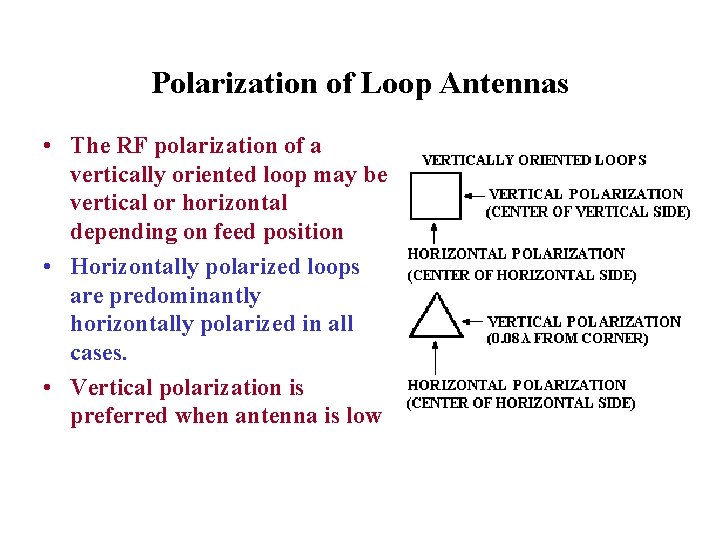 Polarization of Loop Antennas

• The RF polarization of a vertically oriented loop may be vertical or horizontal depending on feed position

• Horizontally polarized loops are predominantly horizontally polarized in all cases.

• Vertical polarization is preferred when antenna is low

VERTICALLY ORIENTED LOOPS

VERTICAL POLARIZATION (CENTER OF VERTICAL SIDE)

HORIZONTAL POLARIZATION (CENTER OF HORIZONTAL SIDE)

VERTICAL POLARIZATION (0.08 λ FROM CORNER)

HORIZONTAL POLARIZATION (CENTER OF HORIZONTAL SIDE)